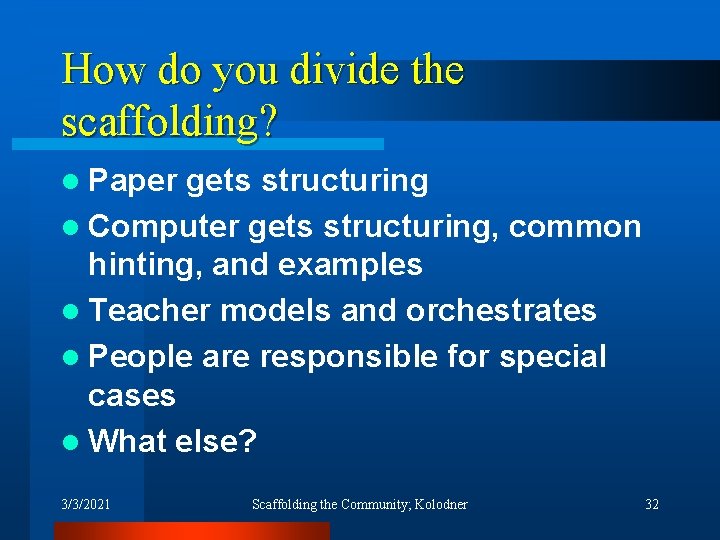 How do you divide the scaffolding?

- Paper gets structuring
- Computer gets structuring, common hinting, and examples
- Teacher models and orchestrates
- People are responsible for special cases
- What else?

3/3/2021 Scaffolding the Community; Kolodner 32